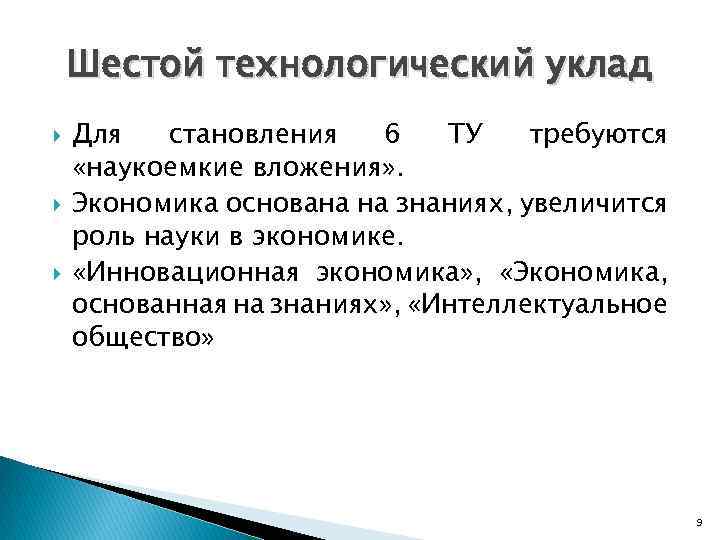 Шестой технологический уклад

Для становления 6 ТУ требуются «наукоемкие вложения».

Экономика основана на знаниях, увеличится роль науки в экономике.

«Инновационная экономика», «Экономика, основанная на знаниях», «Интеллектуальное общество»

9